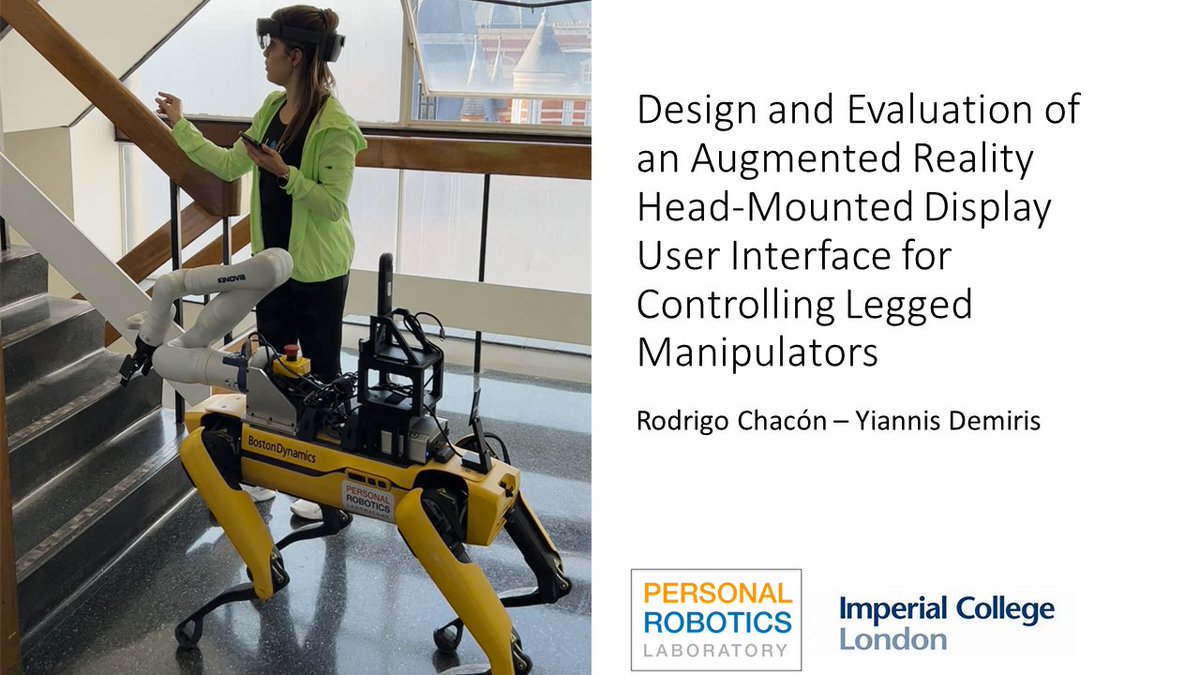 KINOVA

BostonDynamics

PERSONAL ROBOTICS

Design and Evaluation of an Augmented Reality Head-Mounted Display User Interface for Controlling Legged Manipulators

Rodrigo Chacón – Yiannis Demiris

PERSONAL ROBOTICS LABORATORY

Imperial College London